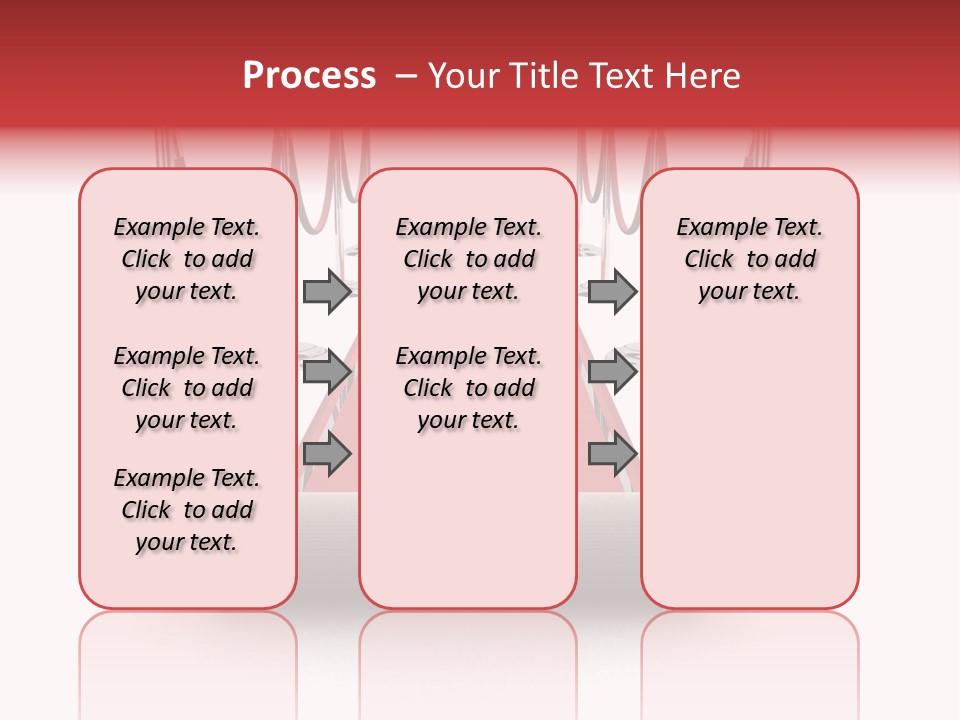 Process – Your Title Text Here

Example Text. Click to add your text.

Example Text. Click to add your text.

Example Text. Click to add your text.

Example Text. Click to add your text.

Example Text. Click to add your text.

Example Text. Click to add your text.